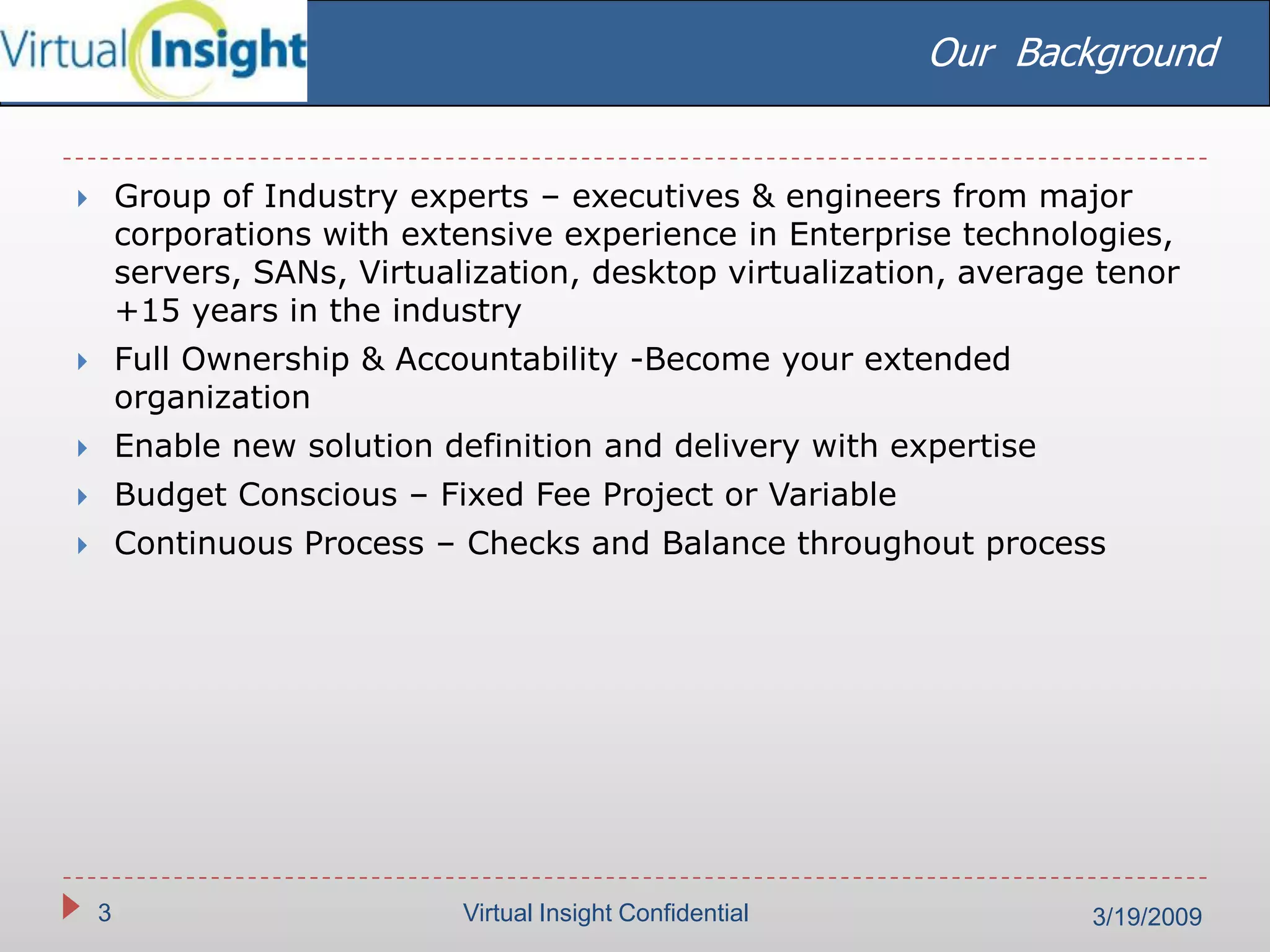 Virtual Insight

Our Background

Group of Industry experts – executives & engineers from major corporations with extensive experience in Enterprise technologies, servers, SANs, Virtualization, desktop virtualization, average tenor +15 years in the industry

Full Ownership & Accountability -Become your extended organization

Enable new solution definition and delivery with expertise

Budget Conscious – Fixed Fee Project or Variable

Continuous Process – Checks and Balance throughout process

3 Virtual Insight Confidential 3/19/2009